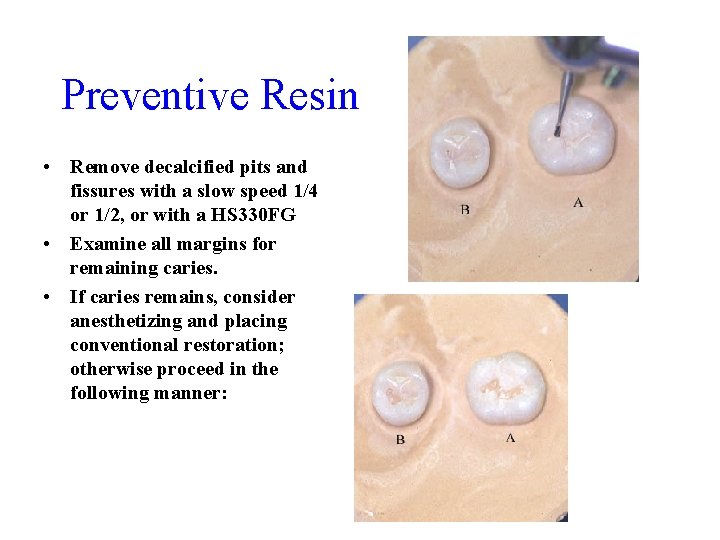 Preventive Resin

• Remove decalcified pits and fissures with a slow speed 1/4 or 1/2, or with a HS330FG

• Examine all margins for remaining caries.

• If caries remains, consider anesthetizing and placing conventional restoration; otherwise proceed in the following manner:

B A

B A